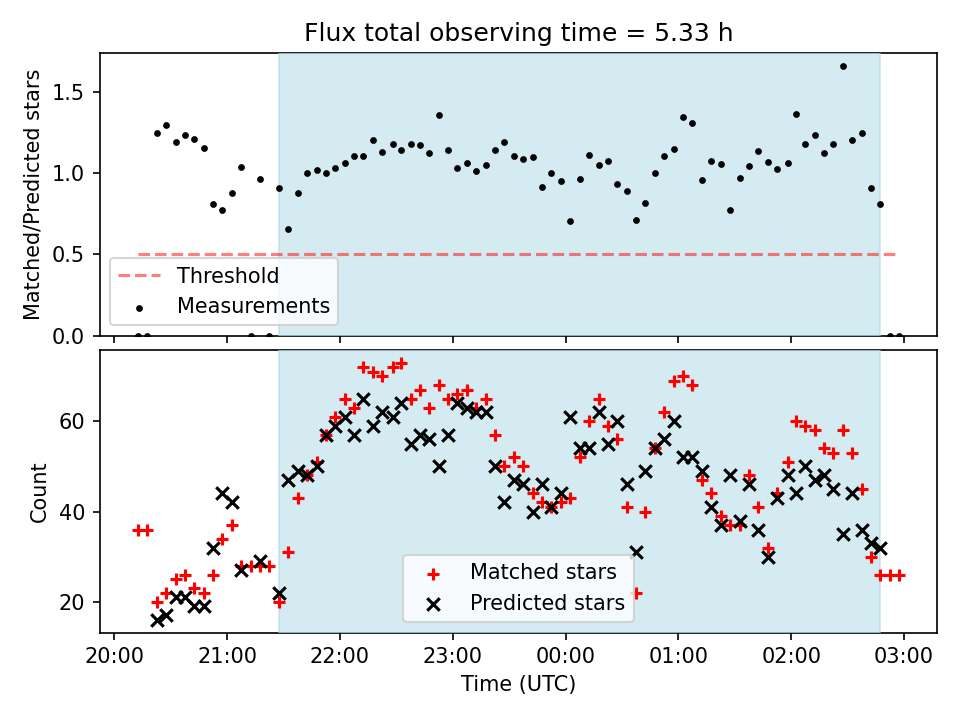 Flux total observing time = 5.33 h

Matched/Predicted stars

1.5
1.0
0.5
0.0

Threshold
Measurements

Count

60
40
20

Matched stars
Predicted stars

20:00
21:00
22:00
23:00
00:00
01:00
02:00
03:00

Time (UTC)